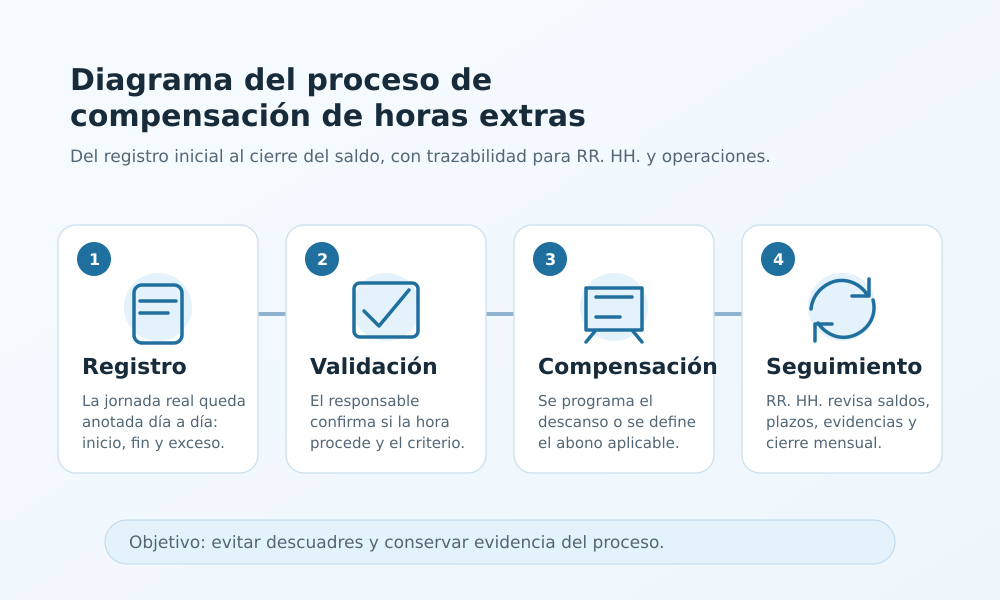 Diagrama del proceso de compensación de horas extras

Del registro inicial al cierre del saldo, con trazabilidad para RR. HH. y operaciones.

1
Registro
La jornada real queda anotada día a día: inicio, fin y exceso.

2
Validación
El responsable confirma si la hora procede y el criterio.

3
Compensación
Se programa el descanso o se define el abono aplicable.

4
Seguimiento
RR. HH. revisa saldos, plazos, evidencias y cierre mensual.

Objetivo: evitar descuadres y conservar evidencia del proceso.